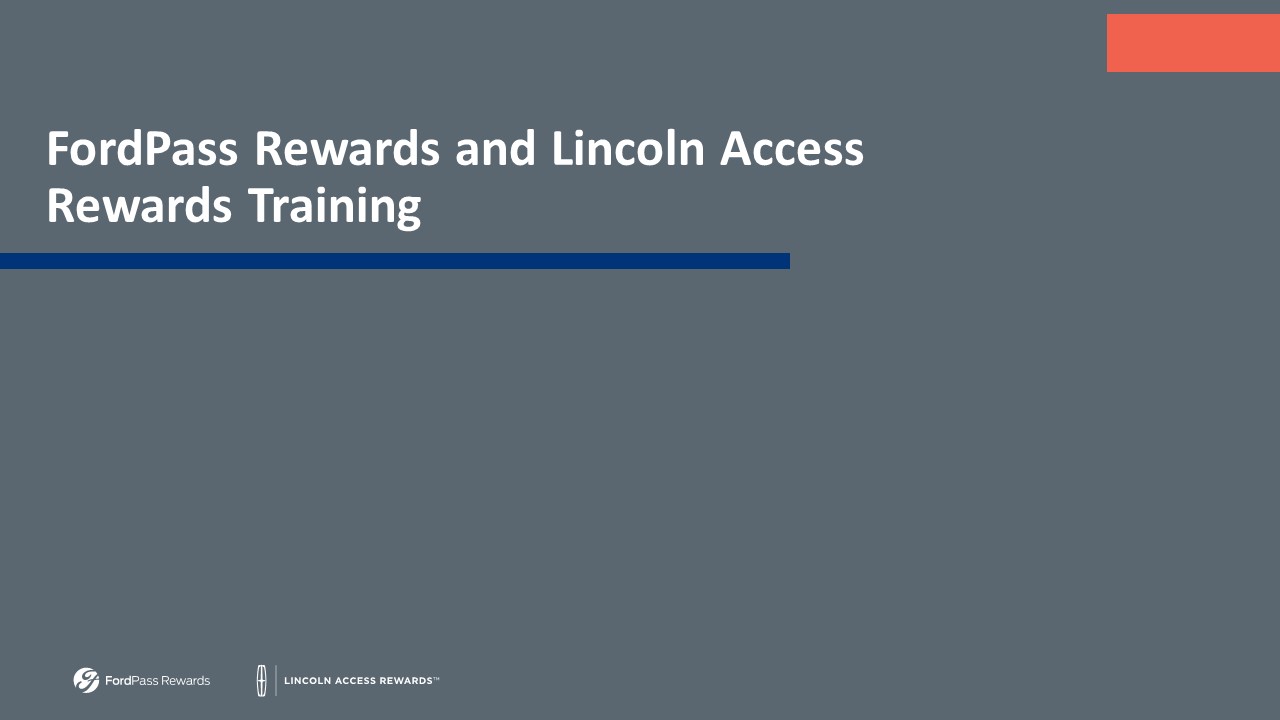 FordPass Rewards and Lincoln Access Rewards Training

FordPass Rewards

LINCOLN ACCESS REWARDS™